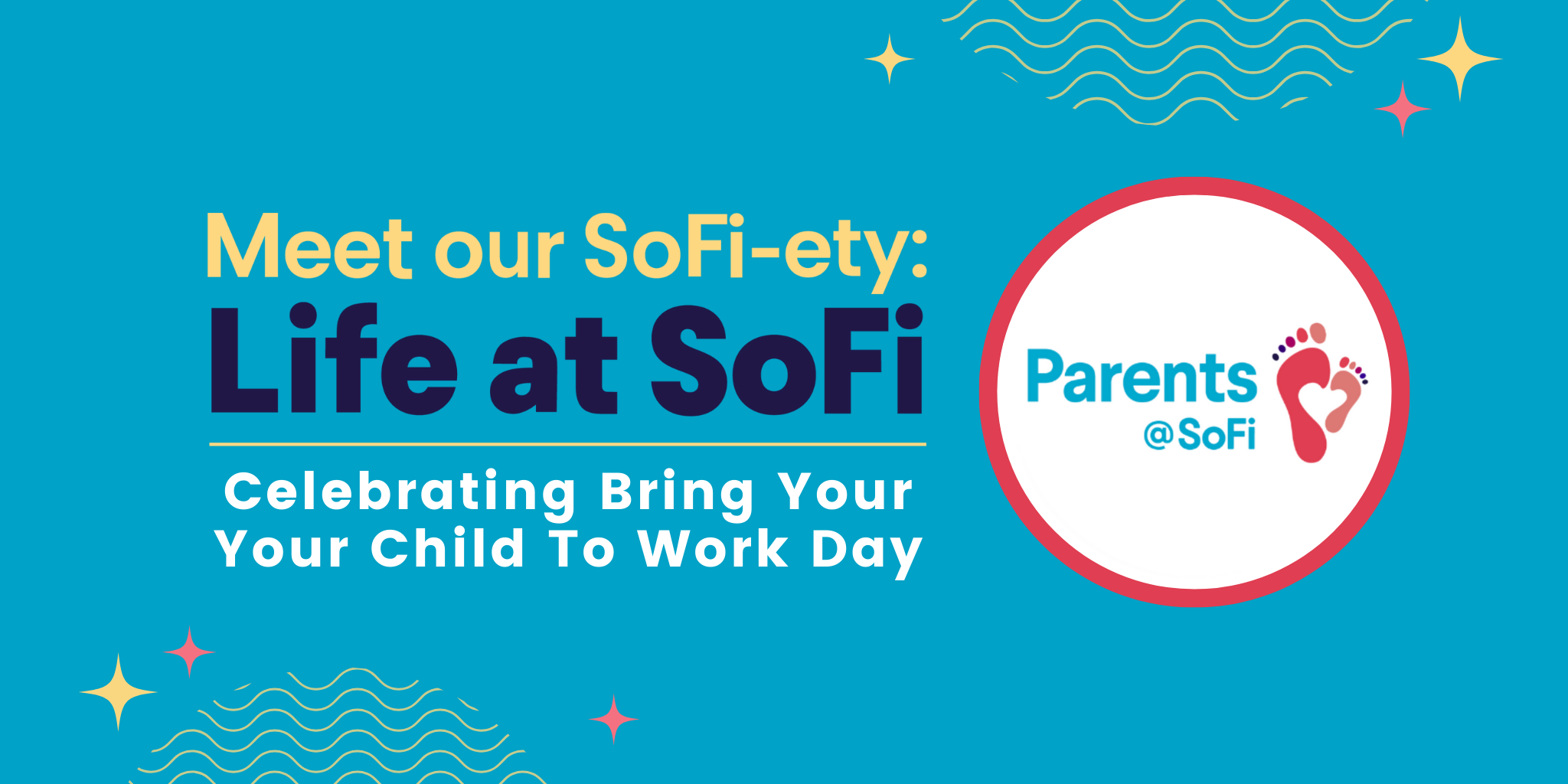 Meet our SoFi-ety:
Life at SoFi

Celebrating Bring Your Your Child To Work Day

Parents
@SoFi